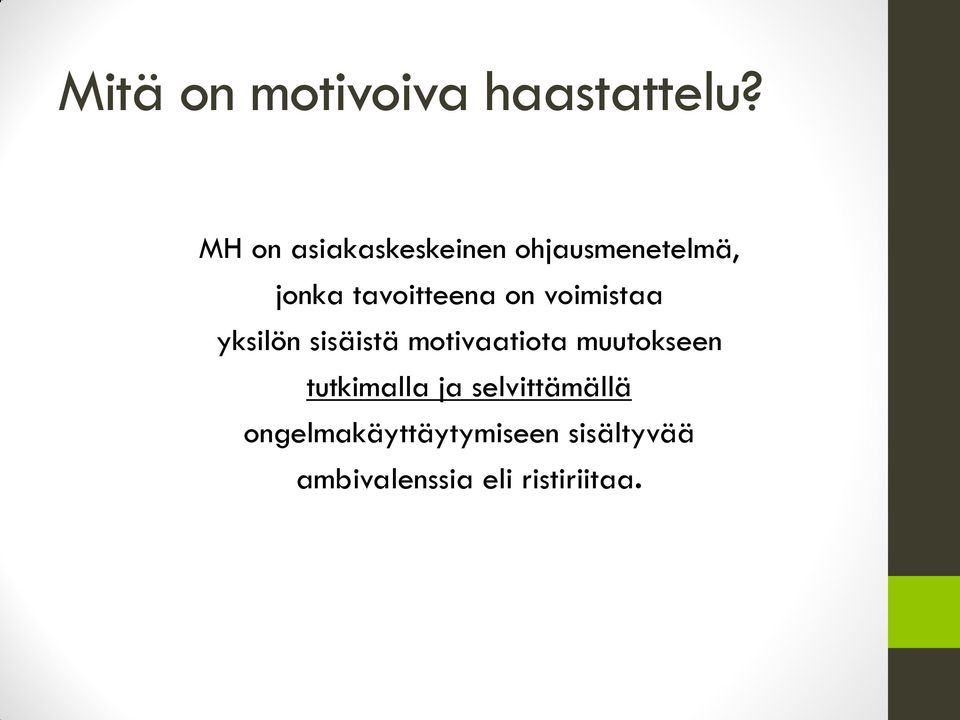 Mitä on motivoiva haastattelu?

MH on asiakaskeskeinen ohjausmenetelmä, jonka tavoitteena on voimistaa yksilön sisäistä motivaatiota muutokseen tutkimalla ja selvittämällä ongelmakäyttäytymiseen sisältyvää ambivalenssia eli ristiriitaa.